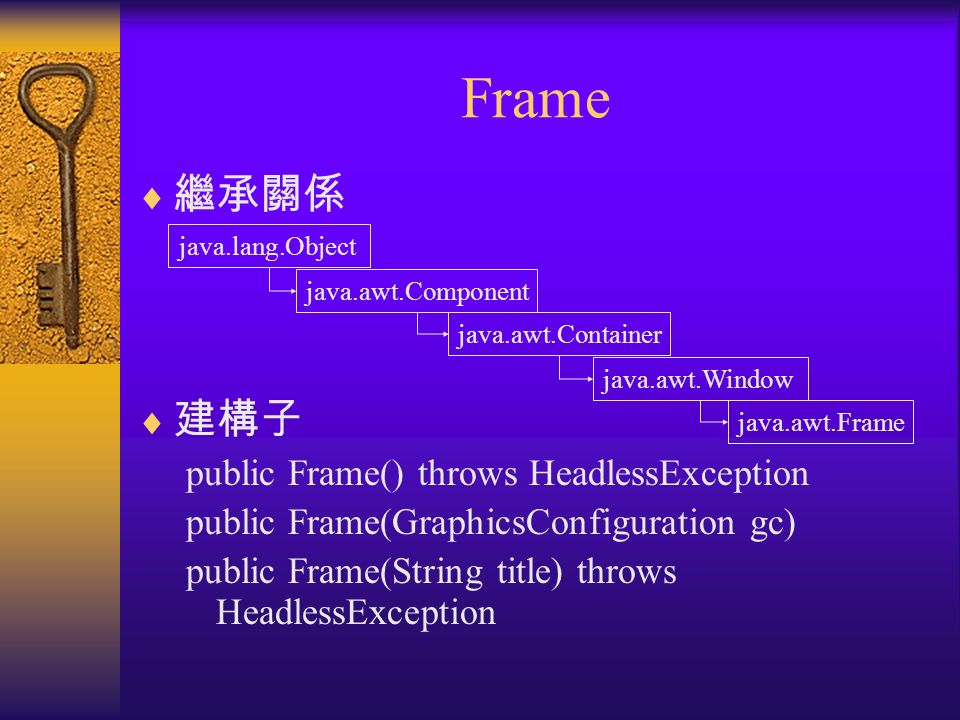 Frame

♦ 繼承關係

java.lang.Object

java.awt.Component

java.awt.Container

java.awt.Window

java.awt.Frame

♦ 建構子

public Frame() throws HeadlessException

public Frame(GraphicsConfiguration gc)

public Frame(String title) throws HeadlessException